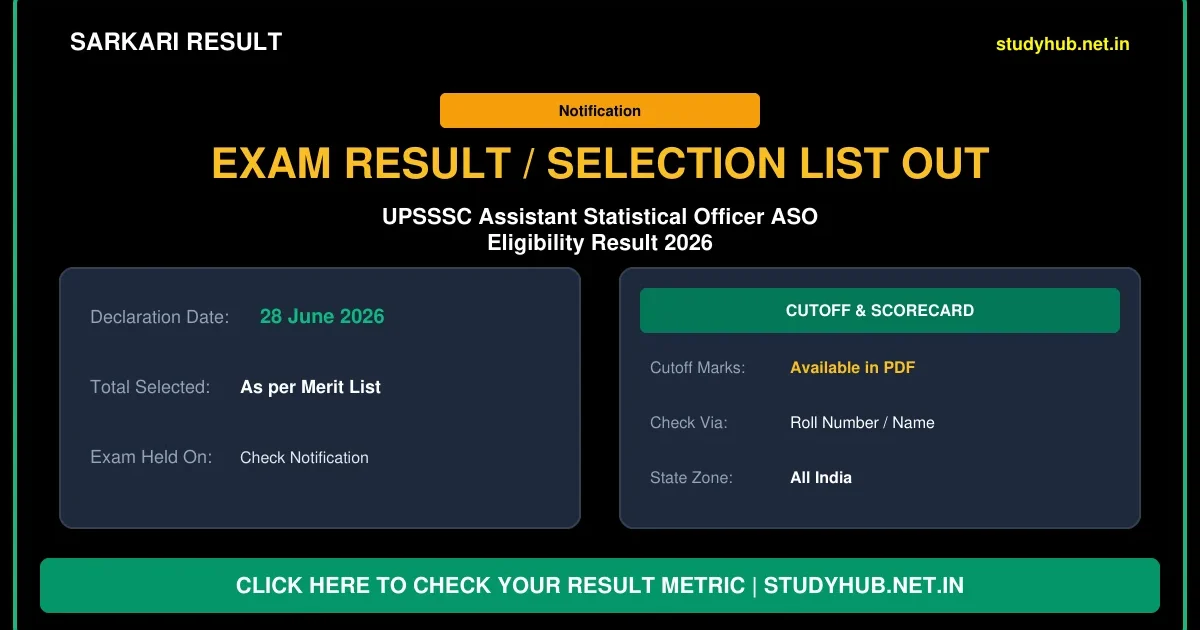 SARKARI RESULT

studyhub.net.in

Notification

EXAM RESULT / SELECTION LIST OUT

UPSSSC Assistant Statistical Officer ASO Eligibility Result 2026

Declaration Date: 28 June 2026

Total Selected: As per Merit List

Exam Held On: Check Notification

CUTOFF & SCORECARD

Cutoff Marks: Available in PDF

Check Via: Roll Number / Name

State Zone: All India

CLICK HERE TO CHECK YOUR RESULT METRIC | STUDYHUB.NET.IN